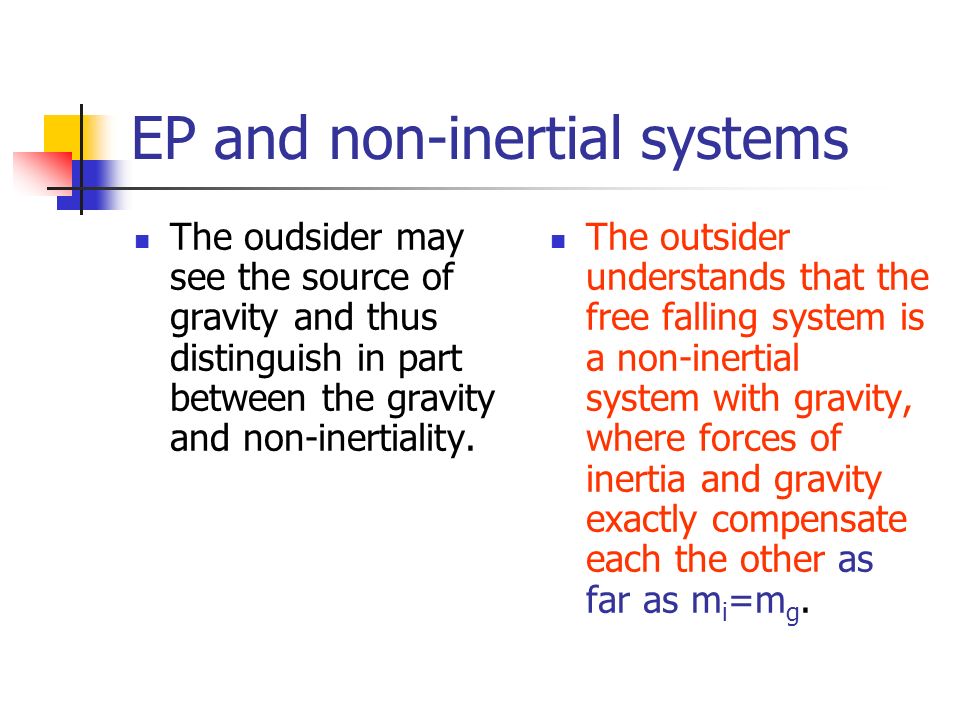 EP and non-inertial systems

- The oudsider may see the source of gravity and thus distinguish in part between the gravity and non-inertiality.

- The outsider understands that the free falling system is a non-inertial system with gravity, where forces of inertia and gravity exactly compensate each the other as far as $m_i=m_g$.